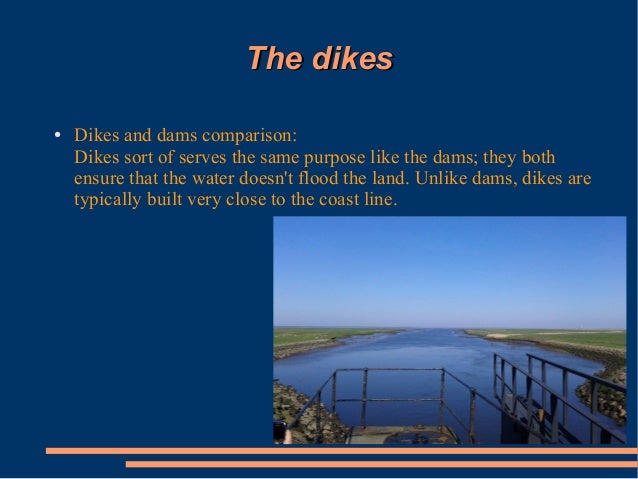 The dikes

• Dikes and dams comparison:
Dikes sort of serves the same purpose like the dams; they both ensure that the water doesn't flood the land. Unlike dams, dikes are typically built very close to the coast line.